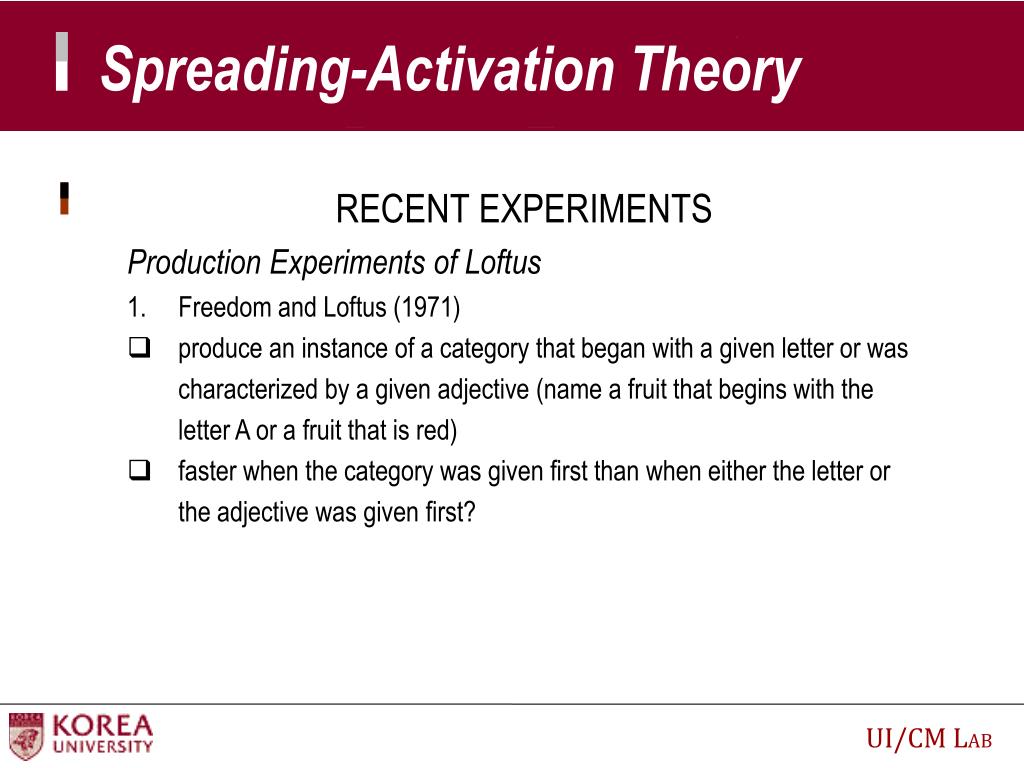 Spreading-Activation Theory

RECENT EXPERIMENTS

Production Experiments of Loftus

1. Freedom and Loftus (1971)

❑ produce an instance of a category that began with a given letter or was characterized by a given adjective (name a fruit that begins with the letter A or a fruit that is red)

❑ faster when the category was given first than when either the letter or the adjective was given first?

KOREA UNIVERSITY

UI/CM LAB